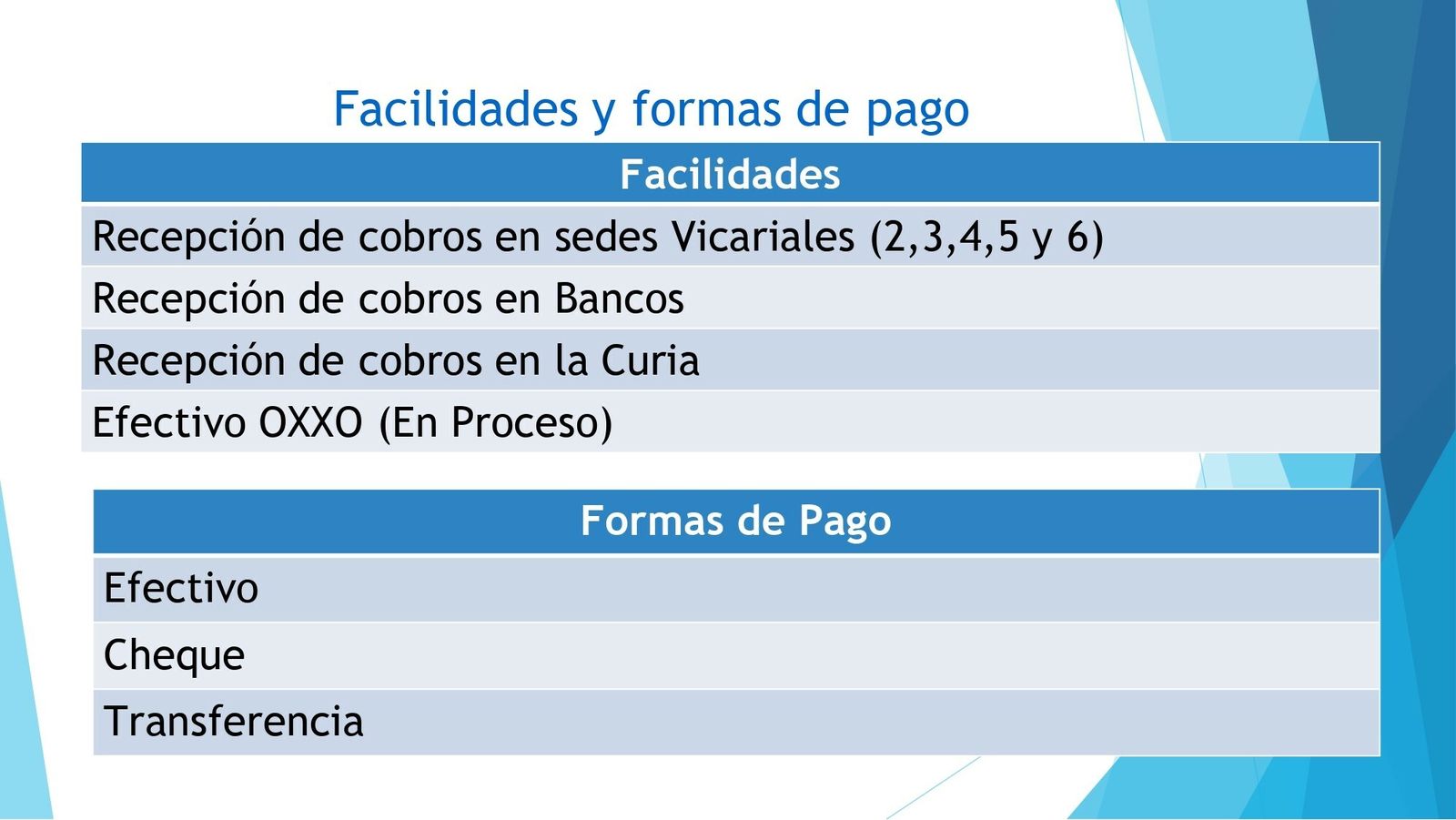 Facilidades y formas de pago

| Facilidades |
|---|
| Recepción de cobros en sedes Vicariales (2,3,4,5 y 6) |
| Recepción de cobros en Bancos |
| Recepción de cobros en la Curia |
| Efectivo OXXO (En Proceso) |

| Formas de Pago |
|---|
| Efectivo |
| Cheque |
| Transferencia |